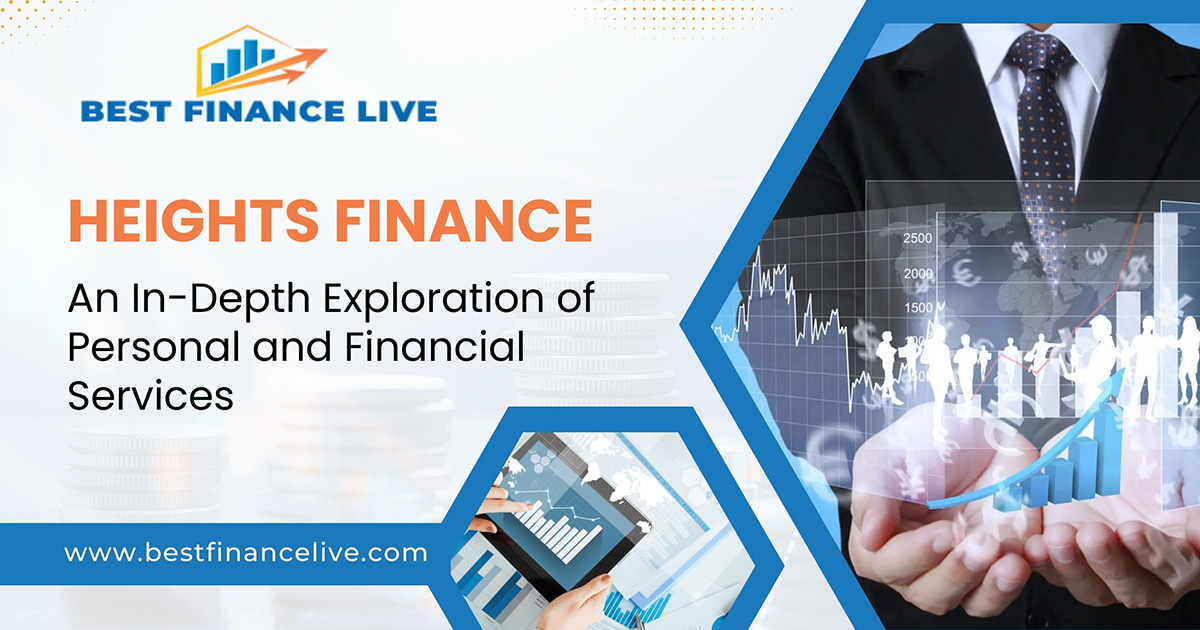 BEST FINANCE LIVE

HEIGHTS FINANCE

An In-Depth Exploration of Personal and Financial Services

www.bestfinancelive.com

2500
2000
1500